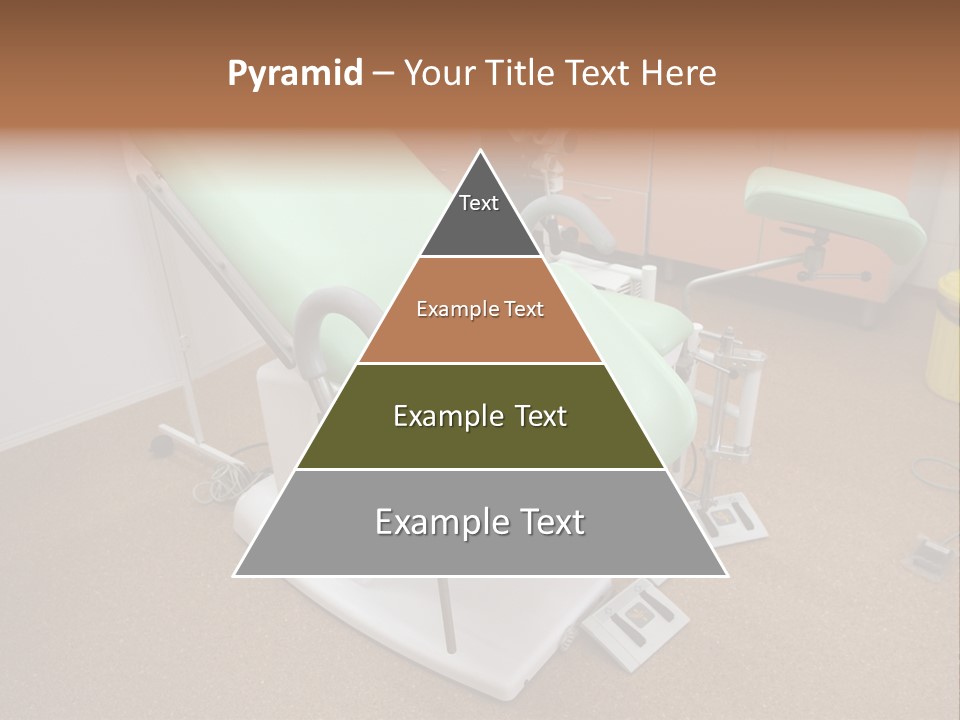 Pyramid – Your Title Text Here

Text

Example Text

Example Text

Example Text